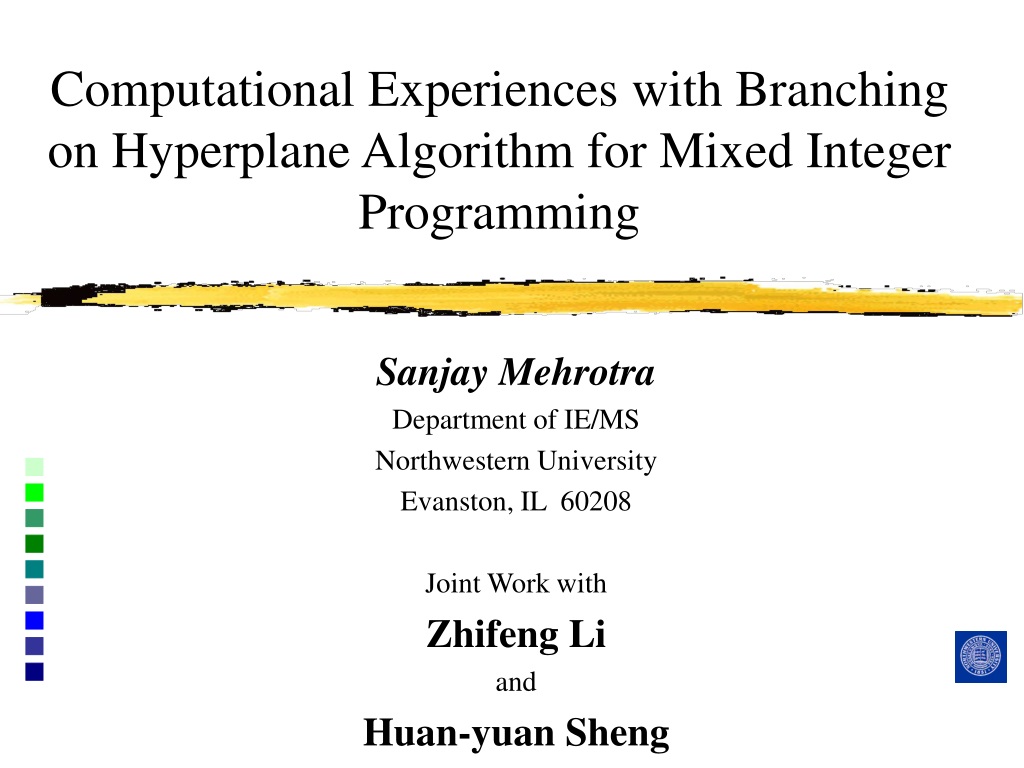 Computational Experiences with Branching on Hyperplane Algorithm for Mixed Integer Programming

Sanjay Mehrotra
Department of IE/MS
Northwestern University
Evanston, IL 60208

Joint Work with
Zhifeng Li
and
Huan-yuan Sheng